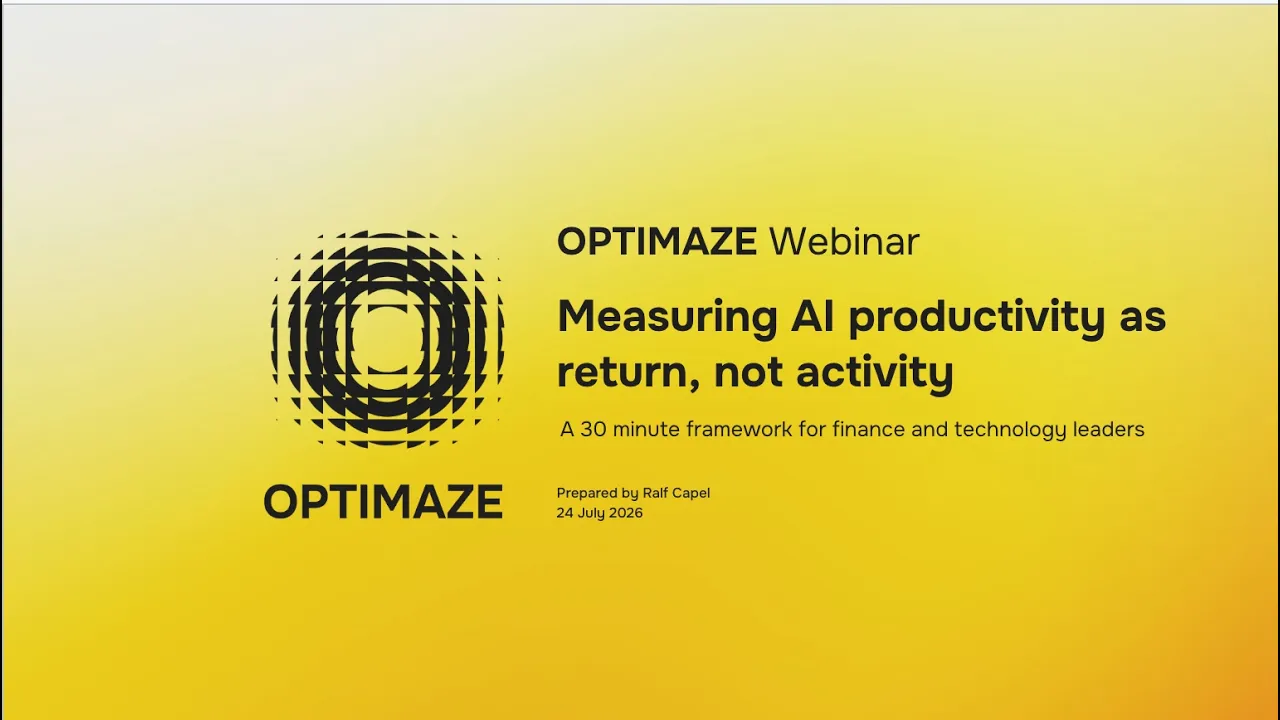 OPTIMAZE

OPTIMAZE Webinar

Measuring AI productivity as return, not activity

A 30 minute framework for finance and technology leaders

Prepared by Ralf Capel
24 July 2026